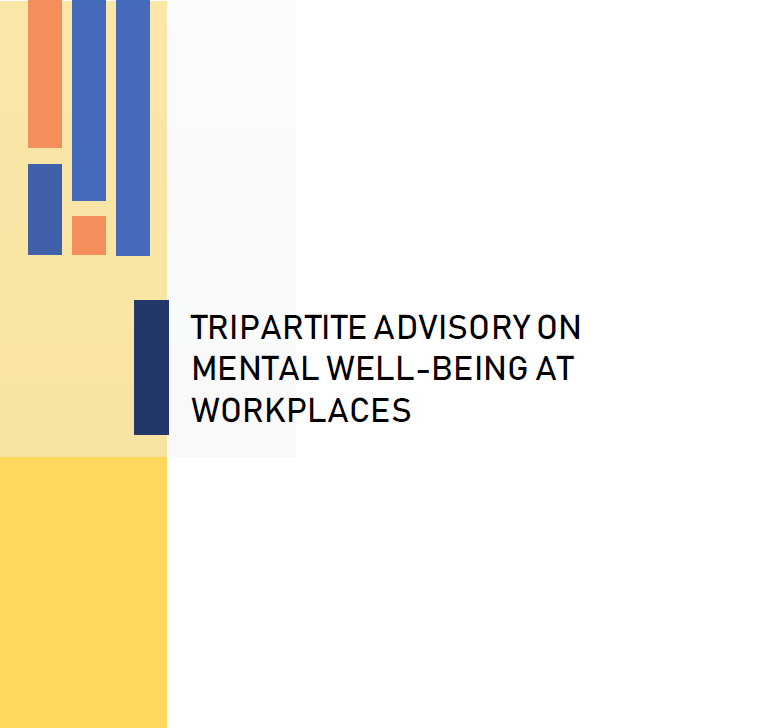 TRIPARTITE ADVISORY ON MENTAL WELL-BEING AT WORKPLACES